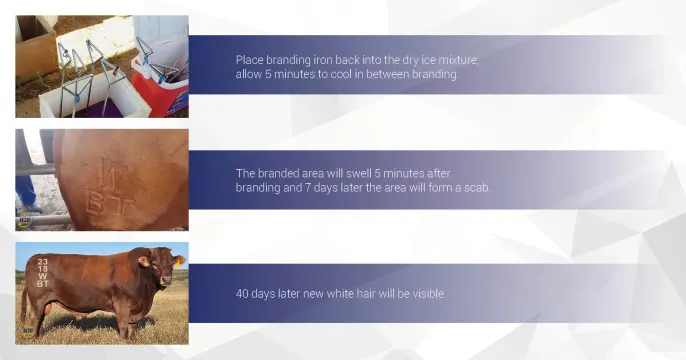 Place branding iron back into the dry ice mixture, allow 5 minutes to cool in between branding.

W
BT

The branded area will swell 5 minutes after branding and 7 days later the area will form a scab.

23
18
W
BT

40 days later new white hair will be visible.